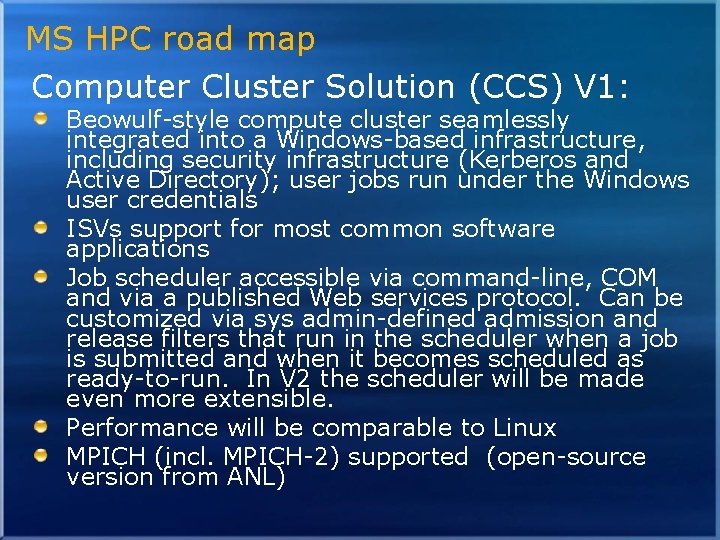 MS HPC road map

Computer Cluster Solution (CCS) V1:

Beowulf-style compute cluster seamlessly integrated into a Windows-based infrastructure, including security infrastructure (Kerberos and Active Directory); user jobs run under the Windows user credentials

ISVs support for most common software applications

Job scheduler accessible via command-line, COM and via a published Web services protocol. Can be customized via sys admin-defined admission and release filters that run in the scheduler when a job is submitted and when it becomes scheduled as ready-to-run. In V2 the scheduler will be made even more extensible.

Performance will be comparable to Linux

MPICH (incl. MPICH-2) supported (open-source version from ANL)